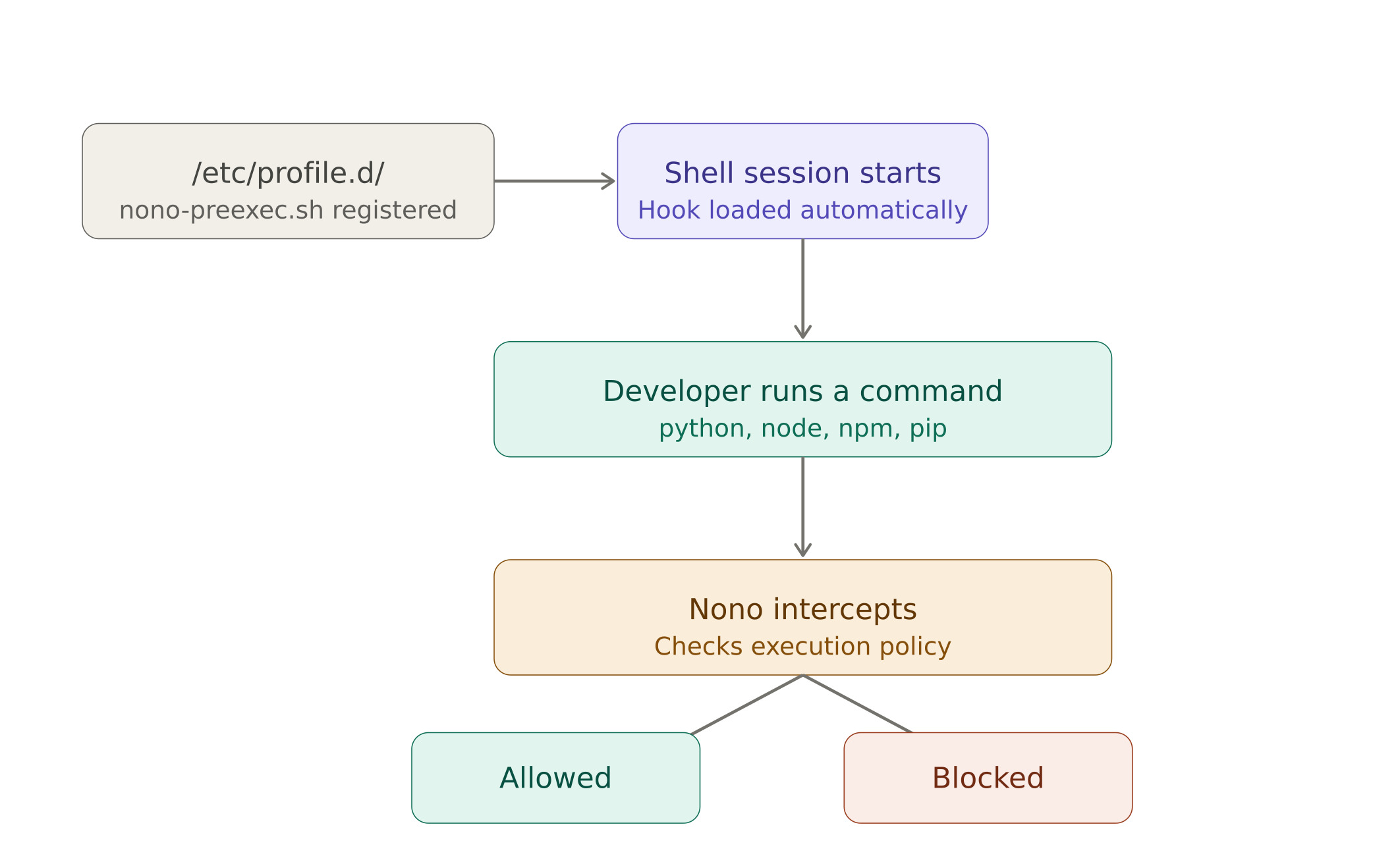 /etc/profile.d/
nono-preexec.sh registered

Shell session starts
Hook loaded automatically

Developer runs a command
python, node, npm, pip

Nono intercepts
Checks execution policy

Allowed

Blocked